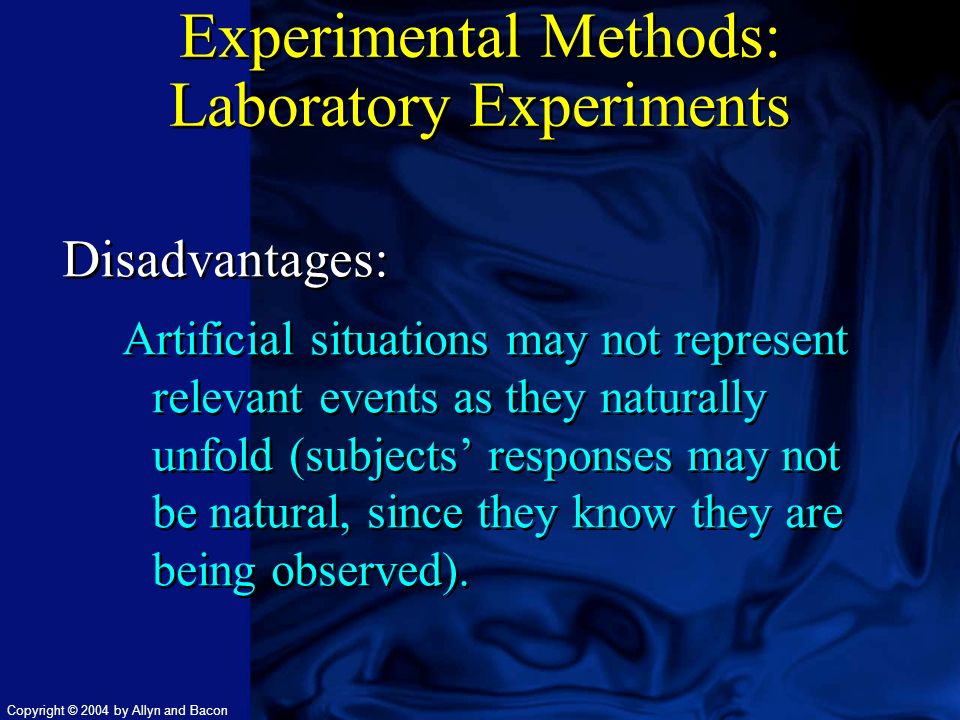 Experimental Methods: Laboratory Experiments

Disadvantages:

Artificial situations may not represent relevant events as they naturally unfold (subjects’ responses may not be natural, since they know they are being observed).

Copyright © 2004 by Allyn and Bacon